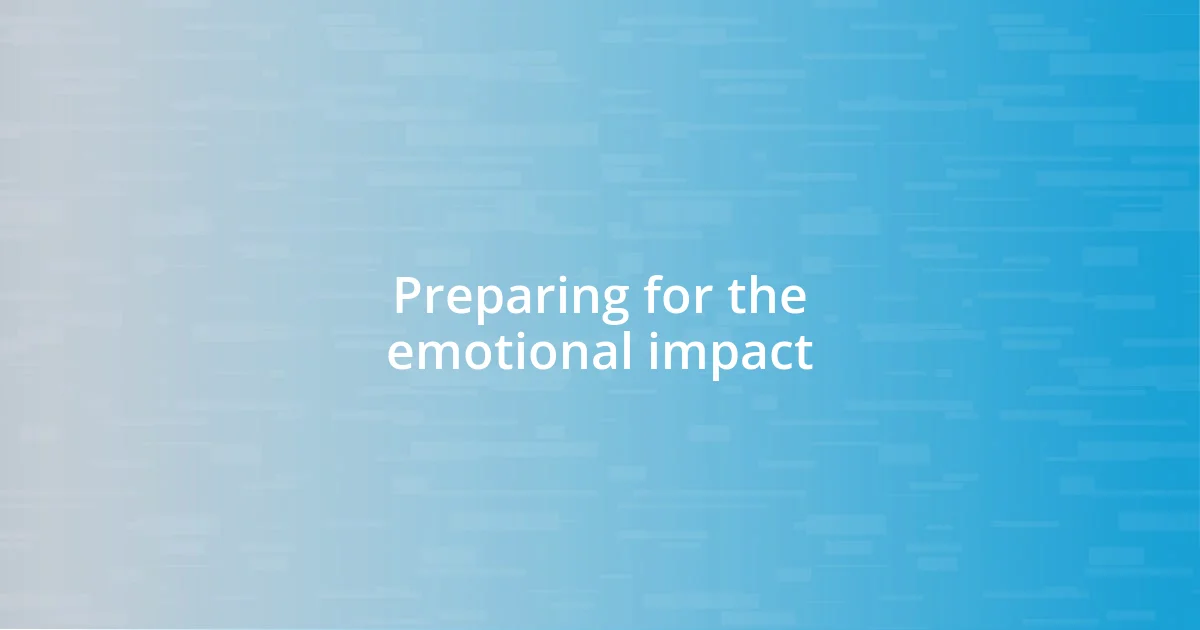 Preparing for the emotional impact